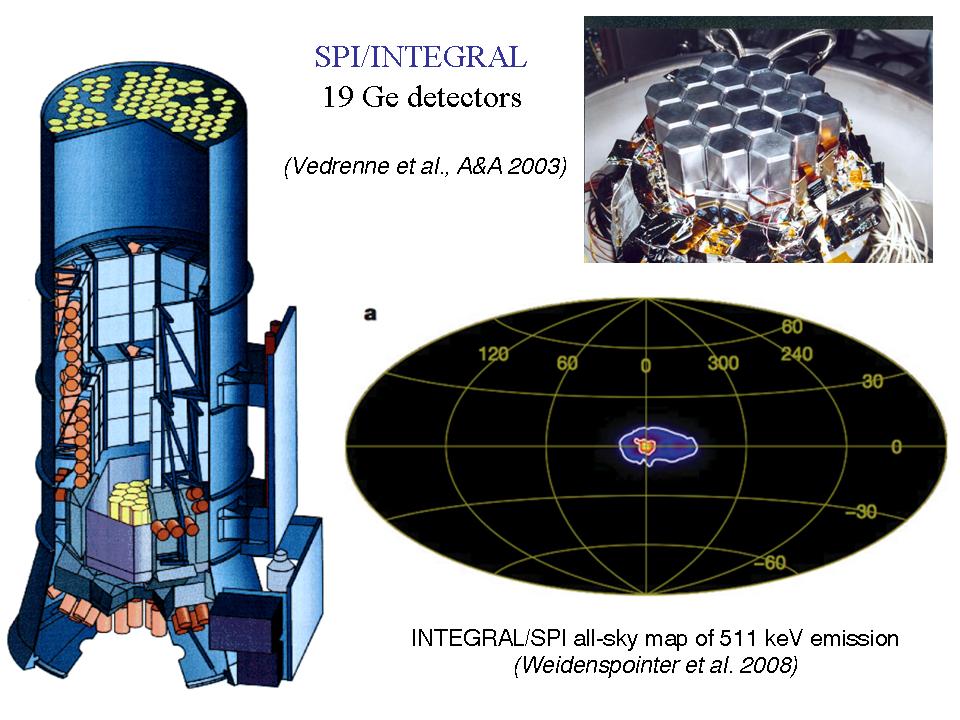 SPI/INTEGRAL
19 Ge detectors

(Vedrenne et al., A&A 2003)

a

120 60 0 300 240

60

30

0

−30

−60

INTEGRAL/SPI all-sky map of 511 keV emission
(Weidenspointer et al. 2008)